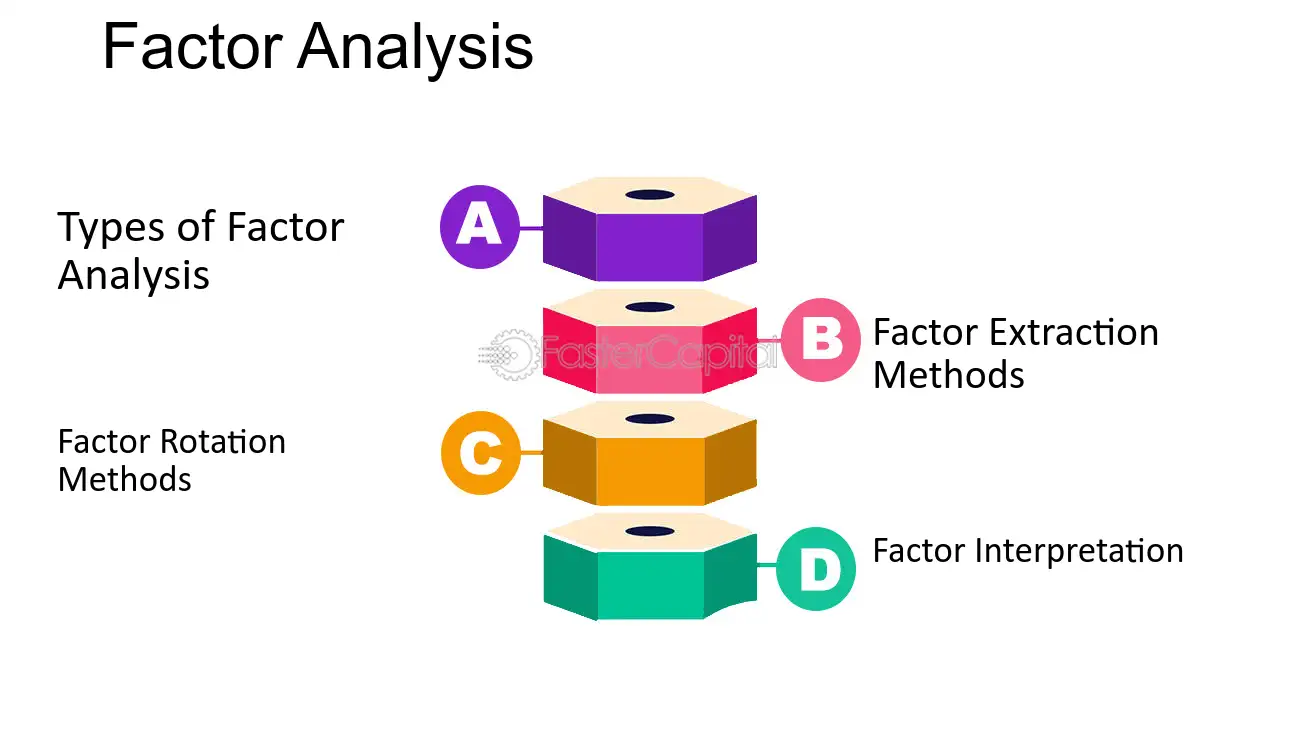 Factor Analysis

Types of Factor Analysis

A

B

Factor Extraction Methods

Factor Rotation Methods

C

D

Factor Interpretation

FasterCapital